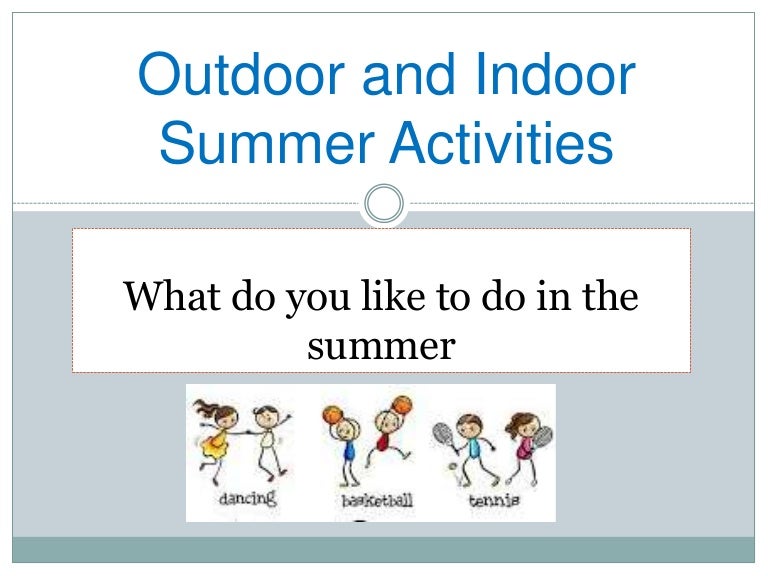 Outdoor and Indoor Summer Activities

What do you like to do in the summer

dancing

basketball

tennis